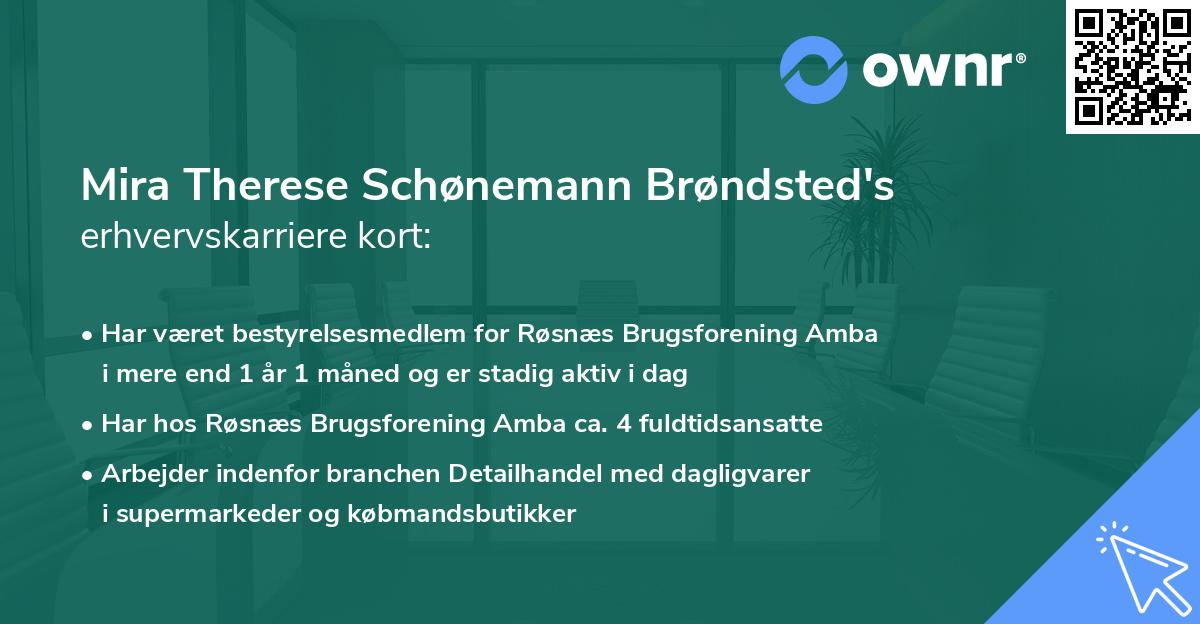 ownr®

Mira Therese Schønemann Brøndsted's
erhvervskarriere kort:

• Har været bestyrelsesmedlem for Røsnæs Brugsforening Amba i mere end 1 år 1 måned og er stadig aktiv i dag

• Har hos Røsnæs Brugsforening Amba ca. 4 fuldtidsansatte

• Arbejder indenfor branchen Detailhandel med dagligvarer i supermarkeder og købmandsbutikker